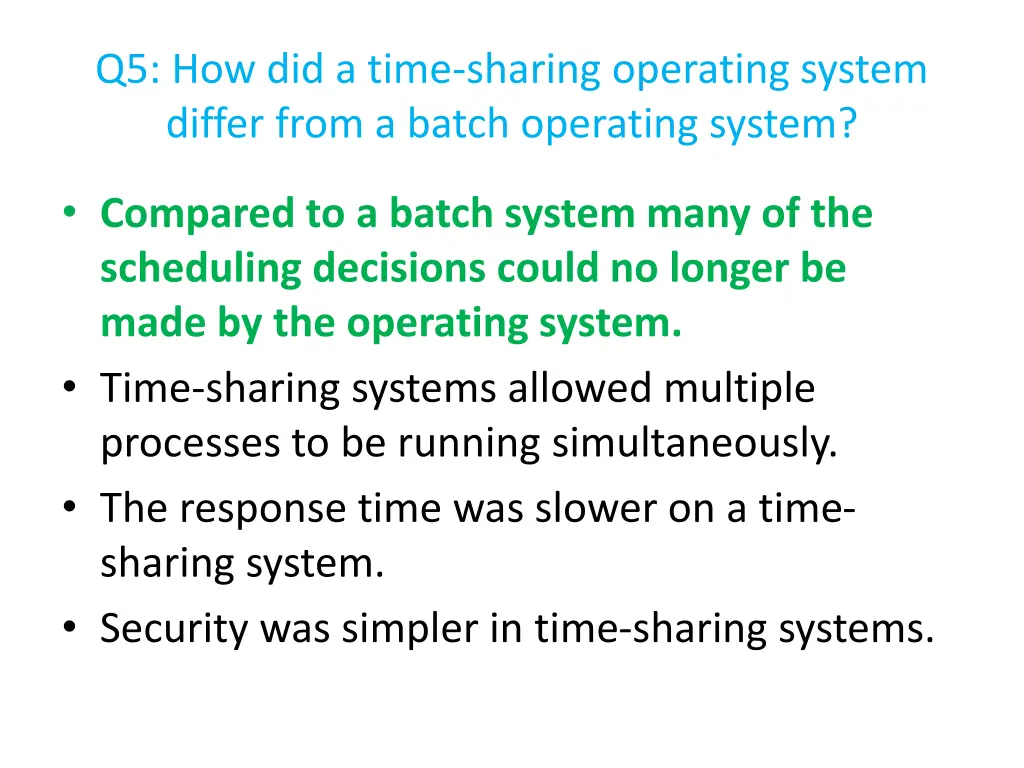 Q5: How did a time-sharing operating system differ from a batch operating system?

• Compared to a batch system many of the scheduling decisions could no longer be made by the operating system.
• Time-sharing systems allowed multiple processes to be running simultaneously.
• The response time was slower on a time-sharing system.
• Security was simpler in time-sharing systems.